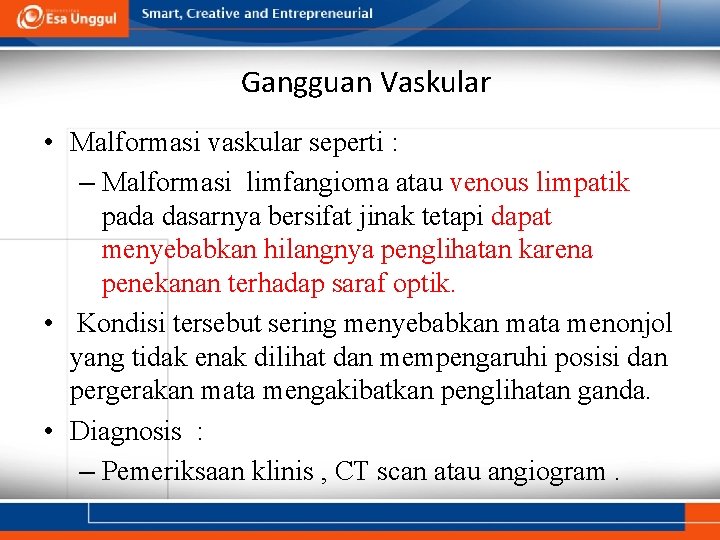 Esa Unggul

Smart, Creative and Entrepreneurial

Gangguan Vaskular

• Malformasi vaskular seperti :

– Malformasi limfangioma atau venous limpatik pada dasarnya bersifat jinak tetapi dapat menyebabkan hilangnya penglihatan karena penekanan terhadap saraf optik.

• Kondisi tersebut sering menyebabkan mata menonjol yang tidak enak dilihat dan mempengaruhi posisi dan pergerakan mata mengakibatkan penglihatan ganda.

• Diagnosis :

– Pemeriksaan klinis , CT scan atau angiogram .